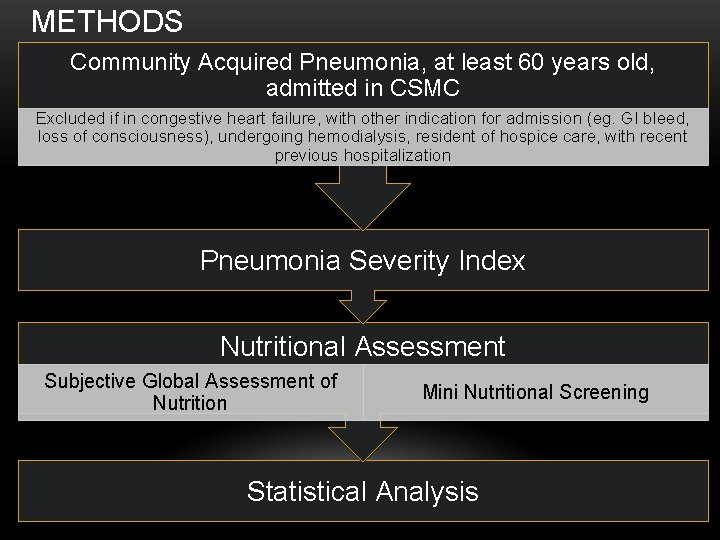 METHODS

Community Acquired Pneumonia, at least 60 years old, admitted in CSMC

Excluded if in congestive heart failure, with other indication for admission (eg. GI bleed, loss of consciousness), undergoing hemodialysis, resident of hospice care, with recent previous hospitalization

Pneumonia Severity Index

Nutritional Assessment

Subjective Global Assessment of Nutrition

Mini Nutritional Screening

Statistical Analysis